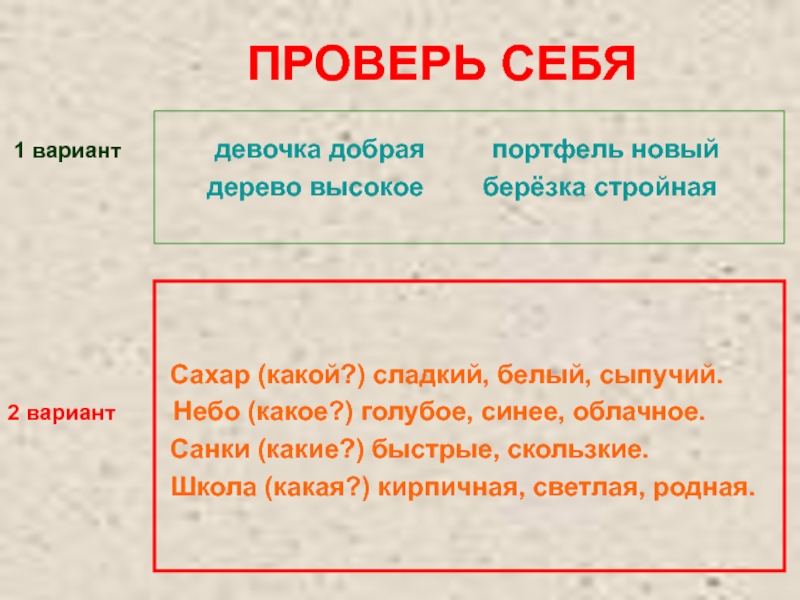 ПРОВЕРЬ СЕБЯ

1 вариант

девочка добрая портфель новый
дерево высокое берёзка стройная

2 вариант

Сахар (какой?) сладкий, белый, сыпучий.
Небо (какое?) голубое, синее, облачное.
Санки (какие?) быстрые, скользкие.
Школа (какая?) кирпичная, светлая, родная.